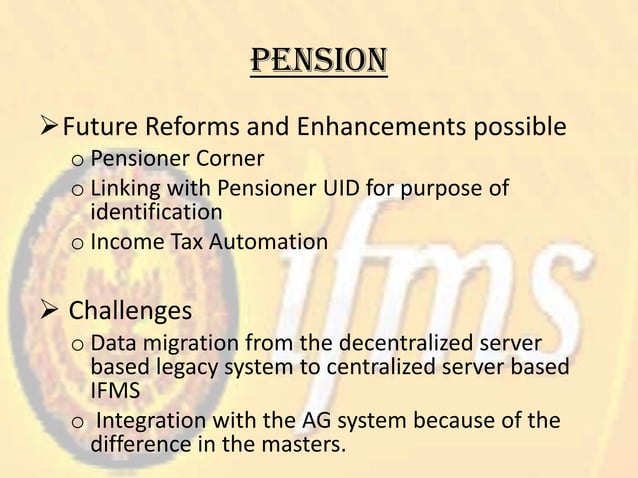 PENSION

➢ Future Reforms and Enhancements possible
o Pensioner Corner
o Linking with Pensioner UID for purpose of identification
o Income Tax Automation

➢ Challenges
o Data migration from the decentralized server based legacy system to centralized server based IFMS
o Integration with the AG system because of the difference in the masters.

ifms